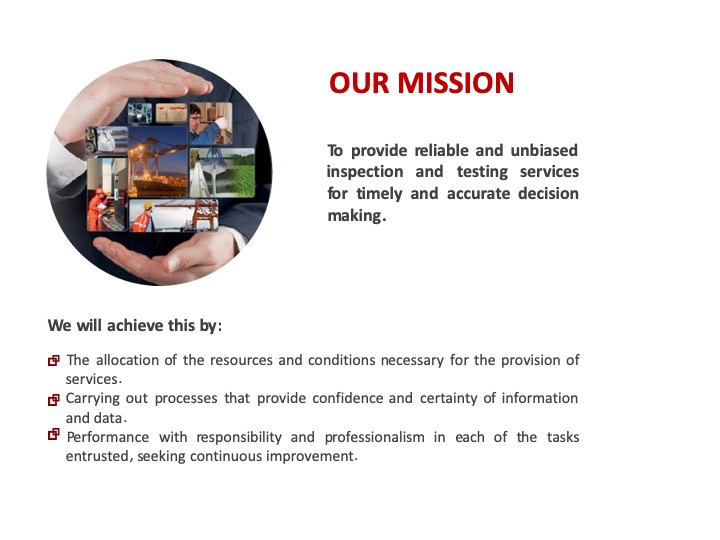 OUR MISSION

To provide reliable and unbiased inspection and testing services for timely and accurate decision making.

We will achieve this by:

The allocation of the resources and conditions necessary for the provision of services.
Carrying out processes that provide confidence and certainty of information and data.
Performance with responsibility and professionalism in each of the tasks entrusted, seeking continuous improvement.